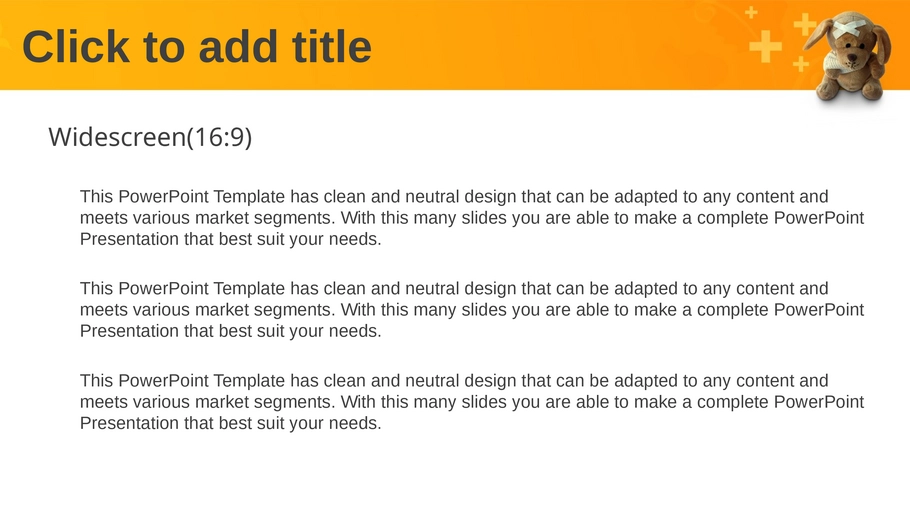 Click to add title

Widescreen(16:9)

This PowerPoint Template has clean and neutral design that can be adapted to any content and meets various market segments. With this many slides you are able to make a complete PowerPoint Presentation that best suit your needs.

This PowerPoint Template has clean and neutral design that can be adapted to any content and meets various market segments. With this many slides you are able to make a complete PowerPoint Presentation that best suit your needs.

This PowerPoint Template has clean and neutral design that can be adapted to any content and meets various market segments. With this many slides you are able to make a complete PowerPoint Presentation that best suit your needs.